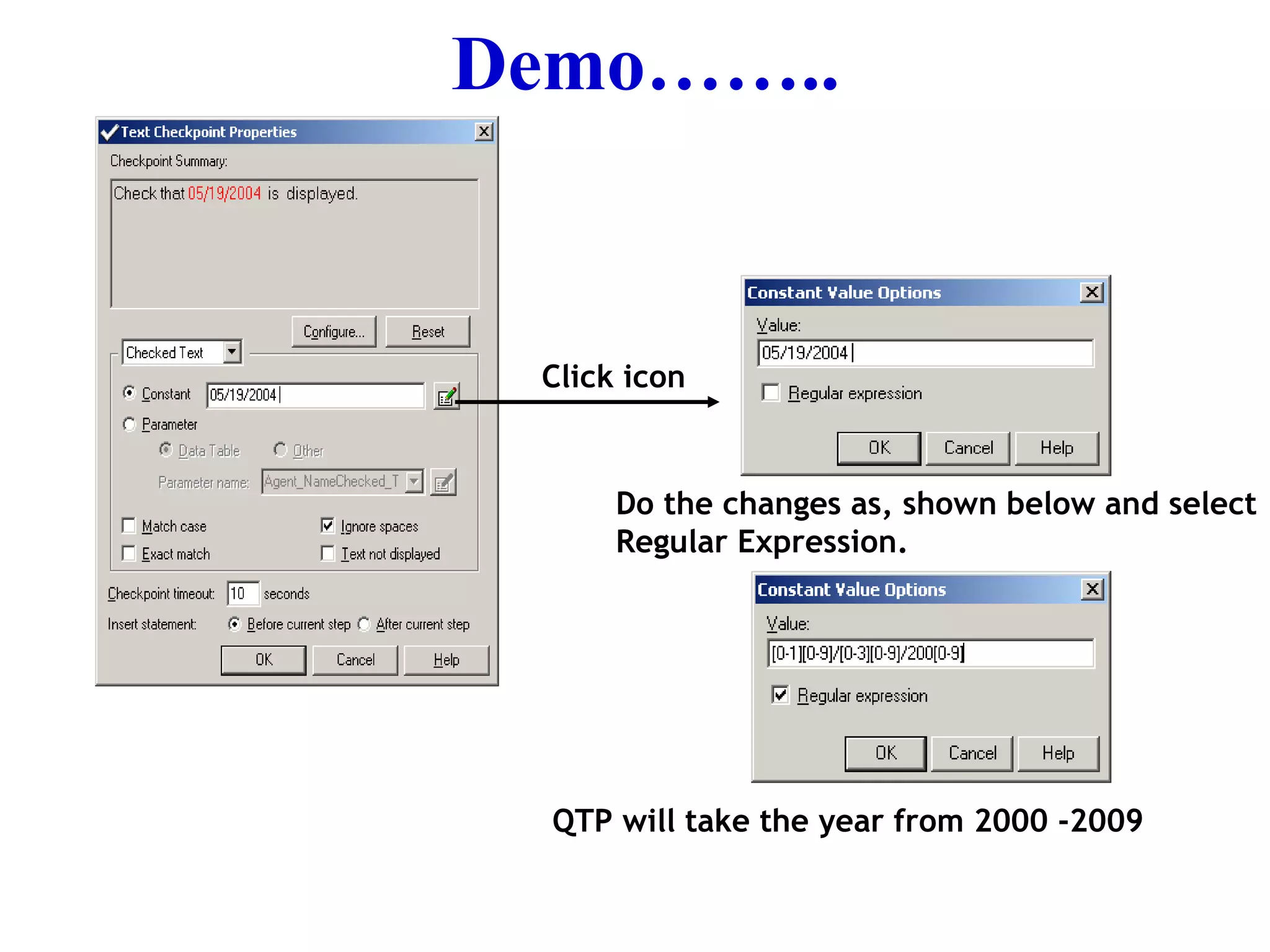 Demo……..

Text Checkpoint Properties

Checkpoint Summary:

Check that 05/19/2004 is displayed.

Configure... Reset

Checked Text

Constant 05/19/2004

Parameter

Data Table Other

Parameter name: Agent_NameChecked_T

Match case Ignore spaces

Exact match Text not displayed

Checkpoint timeout: 10 seconds

Insert statement: Before current step After current step

OK Cancel Help

Click icon

Constant Value Options

Value:

05/19/2004

Regular expression

OK Cancel Help

Do the changes as, shown below and select Regular Expression.

Constant Value Options

Value:

[0-1][0-9]/[0-3][0-9]/200[0-9]

Regular expression

OK Cancel Help

QTP will take the year from 2000 -2009